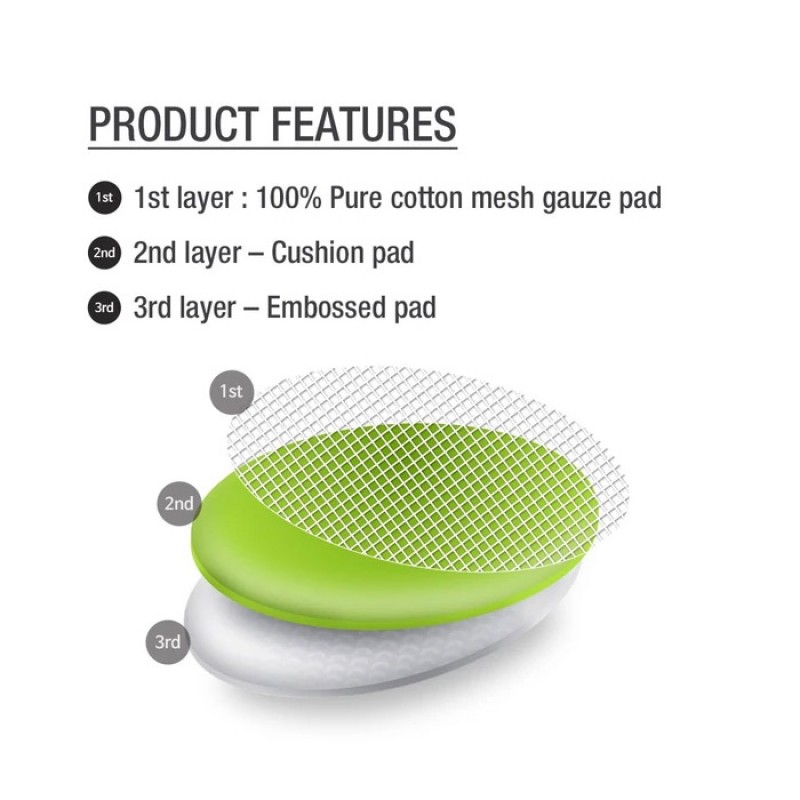 PRODUCT FEATURES

1st 1st layer : 100% Pure cotton mesh gauze pad

2nd 2nd layer – Cushion pad

3rd 3rd layer – Embossed pad

1st

2nd

3rd